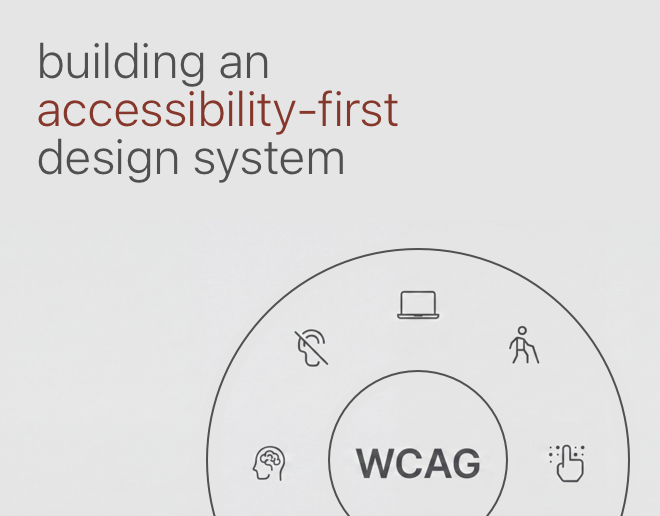 building an
accessibility-first
design system

WCAG